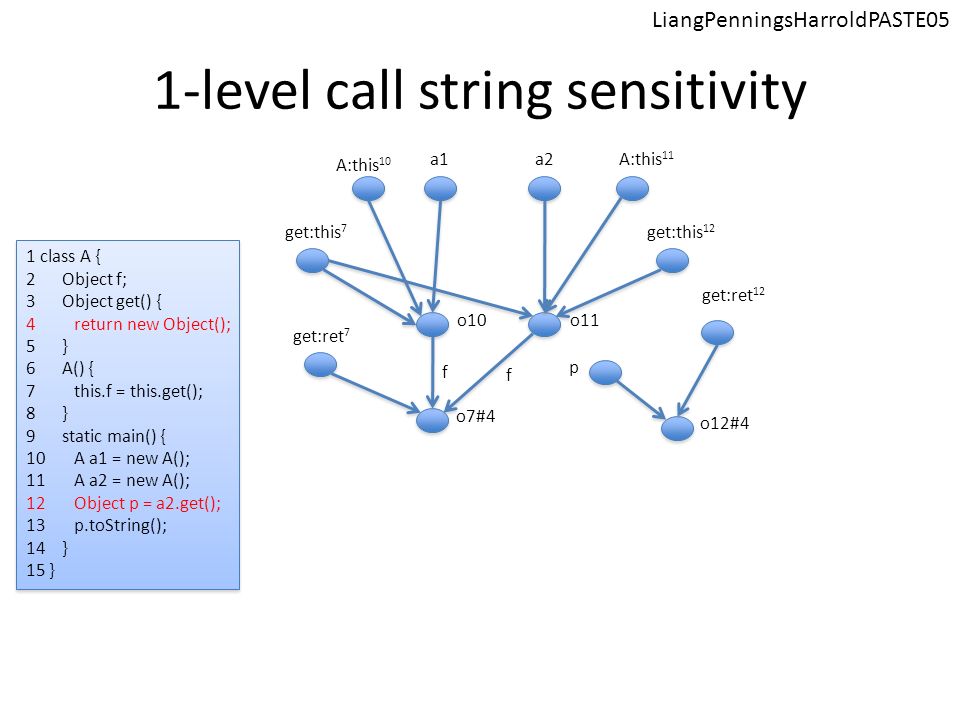 LiangPenningsHarroldPASTE05

1-level call string sensitivity

1 class A {
2 Object f;
3 Object get() {
4 return new Object();
5 }
6 A() {
7 this.f = this.get();
8 }
9 static main() {
10 A a1 = new A();
11 A a2 = new A();
12 Object p = a2.get();
13 p.toString();
14 }
15 }

A:this$^{10}$

a1

a2

A:this$^{11}$

get:this$^{7}$

get:this$^{12}$

get:ret$^{12}$

o10

o11

get:ret$^{7}$

f

f

p

o7#4

o12#4